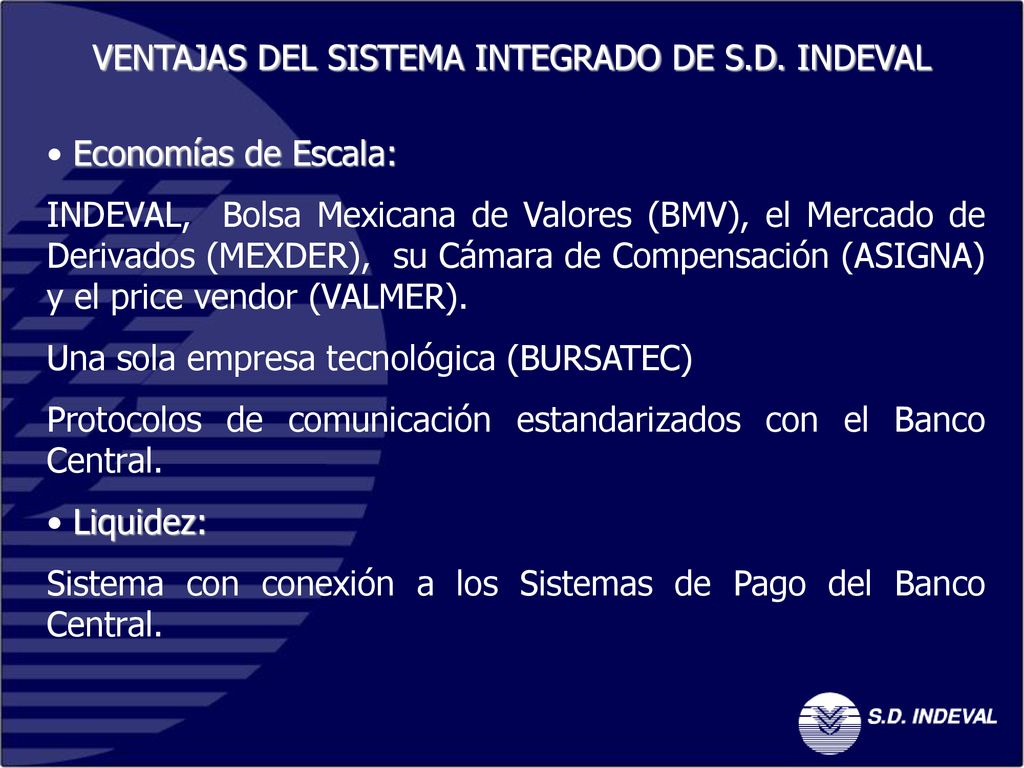 VENTAJAS DEL SISTEMA INTEGRADO DE S.D. INDEVAL

• Economías de Escala:

INDEVAL, Bolsa Mexicana de Valores (BMV), el Mercado de Derivados (MEXDER), su Cámara de Compensación (ASIGNA) y el price vendor (VALMER).

Una sola empresa tecnológica (BURSATEC)

Protocolos de comunicación estandarizados con el Banco Central.

• Liquidez:

Sistema con conexión a los Sistemas de Pago del Banco Central.

S.D. INDEVAL